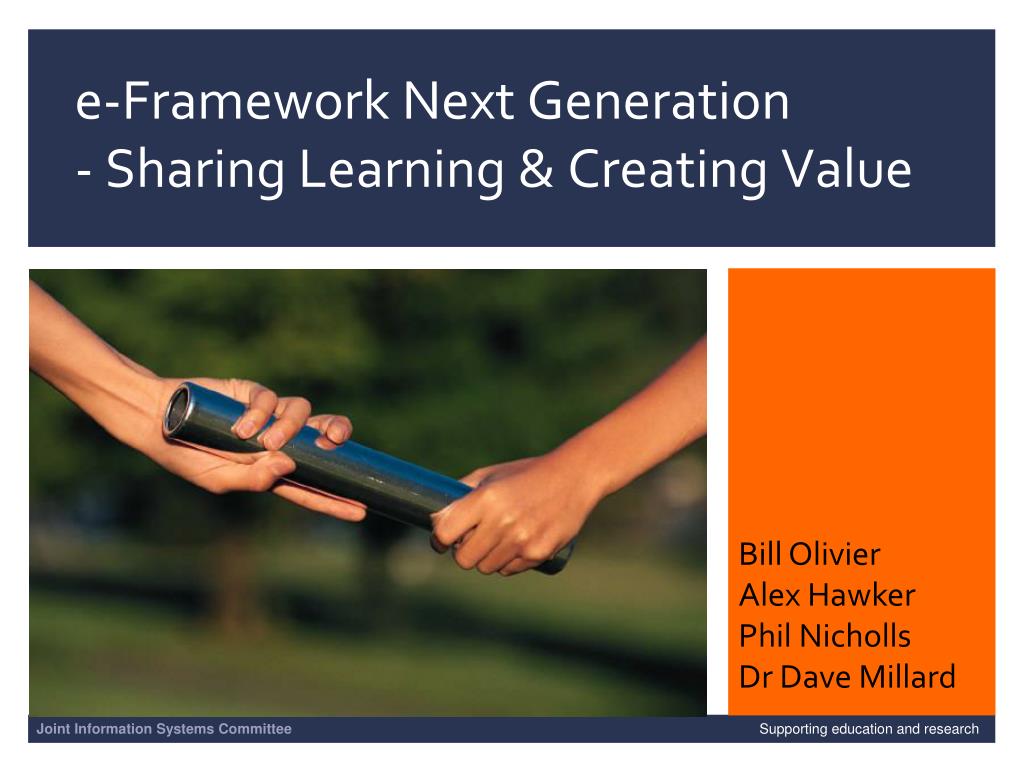 e-Framework Next Generation
- Sharing Learning & Creating Value

Bill Olivier
Alex Hawker
Phil Nicholls
Dr Dave Millard

Joint Information Systems Committee

Supporting education and research